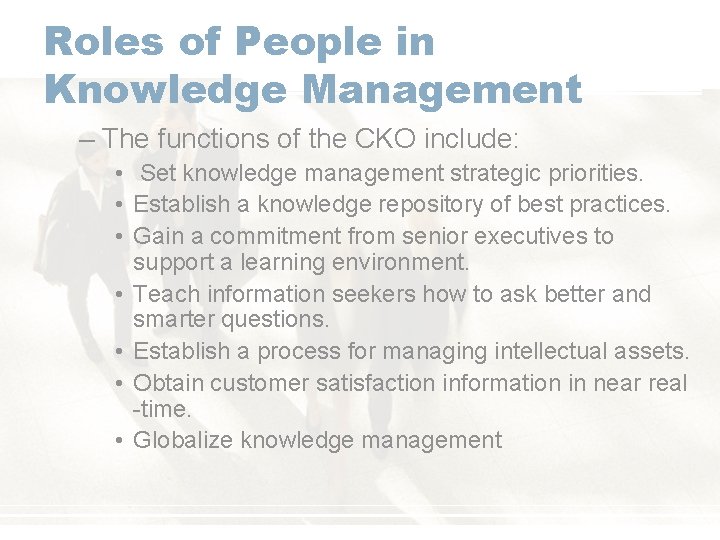 Roles of People in Knowledge Management

– The functions of the CKO include:

• Set knowledge management strategic priorities.
• Establish a knowledge repository of best practices.
• Gain a commitment from senior executives to support a learning environment.
• Teach information seekers how to ask better and smarter questions.
• Establish a process for managing intellectual assets.
• Obtain customer satisfaction information in near real -time.
• Globalize knowledge management